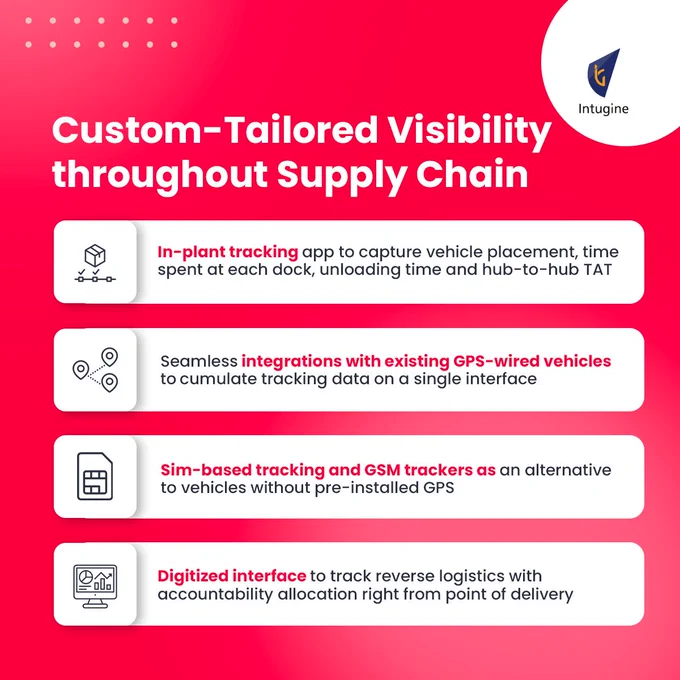 Intugine

Custom-Tailored Visibility throughout Supply Chain

In-plant tracking app to capture vehicle placement, time spent at each dock, unloading time and hub-to-hub TAT

Seamless integrations with existing GPS-wired vehicles to cumulate tracking data on a single interface

Sim-based tracking and GSM trackers as an alternative to vehicles without pre-installed GPS

Digitized interface to track reverse logistics with accountability allocation right from point of delivery